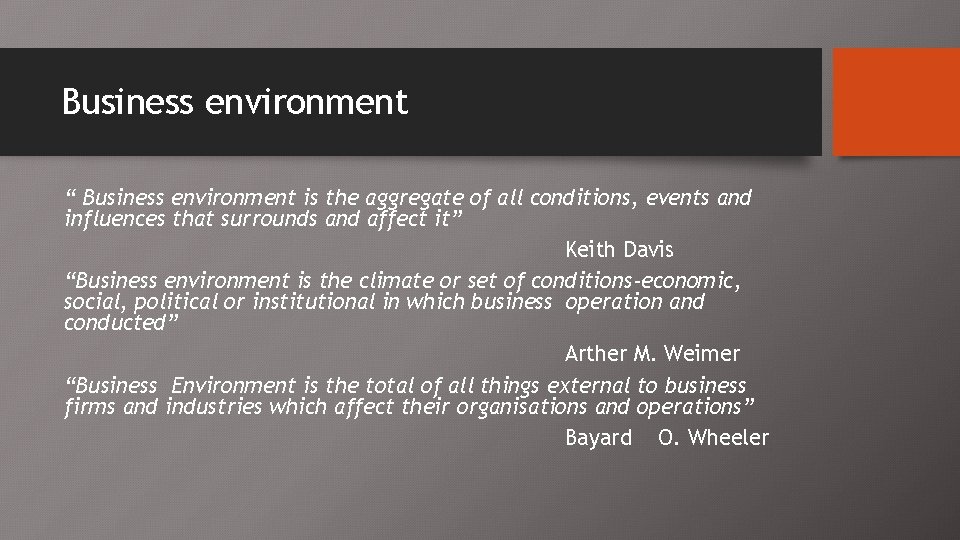 Business environment

“ Business environment is the aggregate of all conditions, events and influences that surrounds and affect it”

Keith Davis

“Business environment is the climate or set of conditions-economic, social, political or institutional in which business operation and conducted”

Arther M. Weimer

“Business Environment is the total of all things external to business firms and industries which affect their organisations and operations”

Bayard O. Wheeler